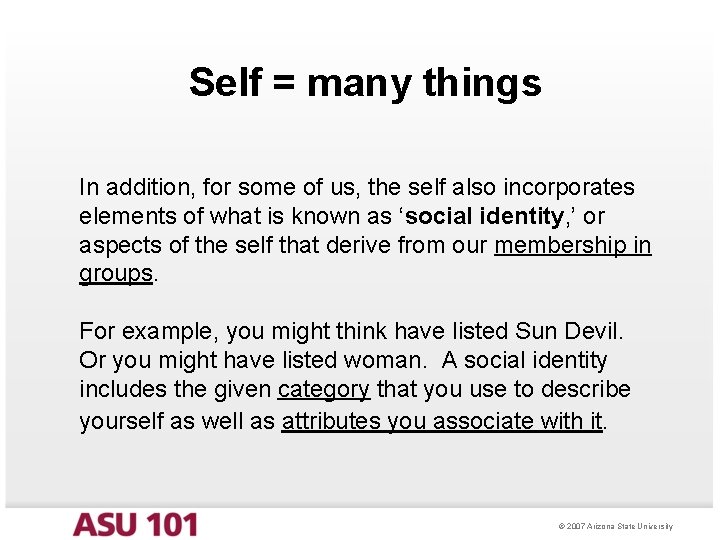 Self = many things

In addition, for some of us, the self also incorporates elements of what is known as ‘social identity,’ or aspects of the self that derive from our membership in groups.

For example, you might think have listed Sun Devil. Or you might have listed woman. A social identity includes the given category that you use to describe yourself as well as attributes you associate with it.

ASU 101

© 2007 Arizona State University